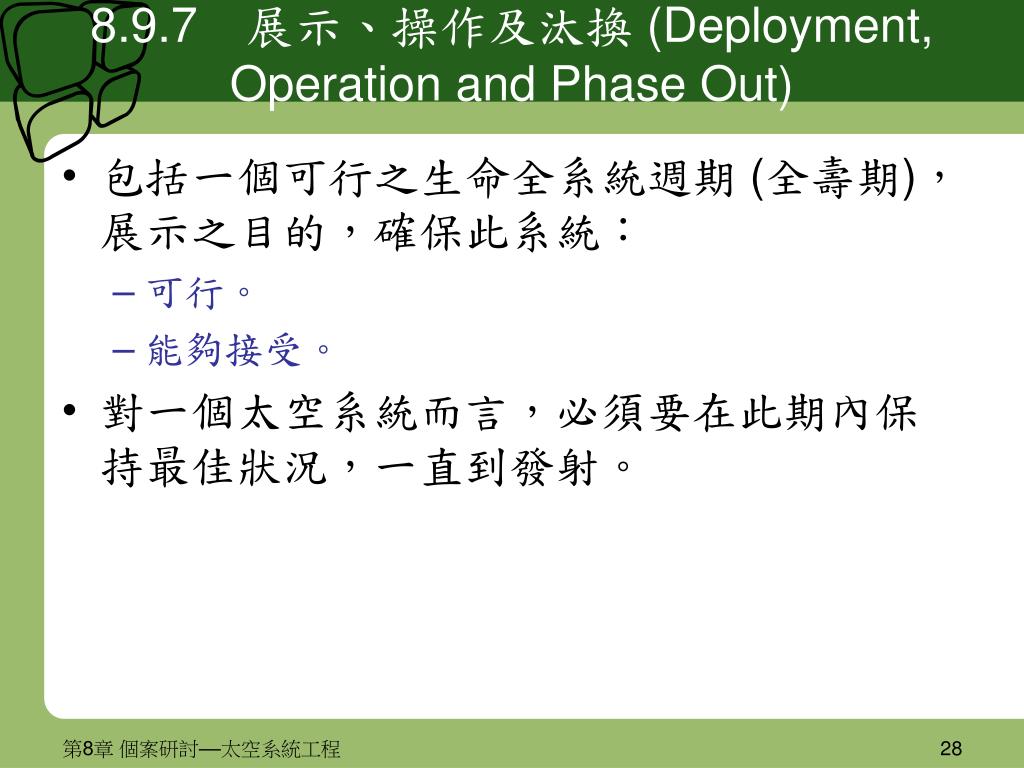 8.9.7 展示、操作及汰換 (Deployment, Operation and Phase Out)

• 包括一個可行之生命全系統週期 (全壽期)，展示之目的，確保此系統：

– 可行。

– 能夠接受。

• 對一個太空系統而言，必須要在此期內保持最佳狀況，一直到發射。

第8章 個案研討—太空系統工程

28